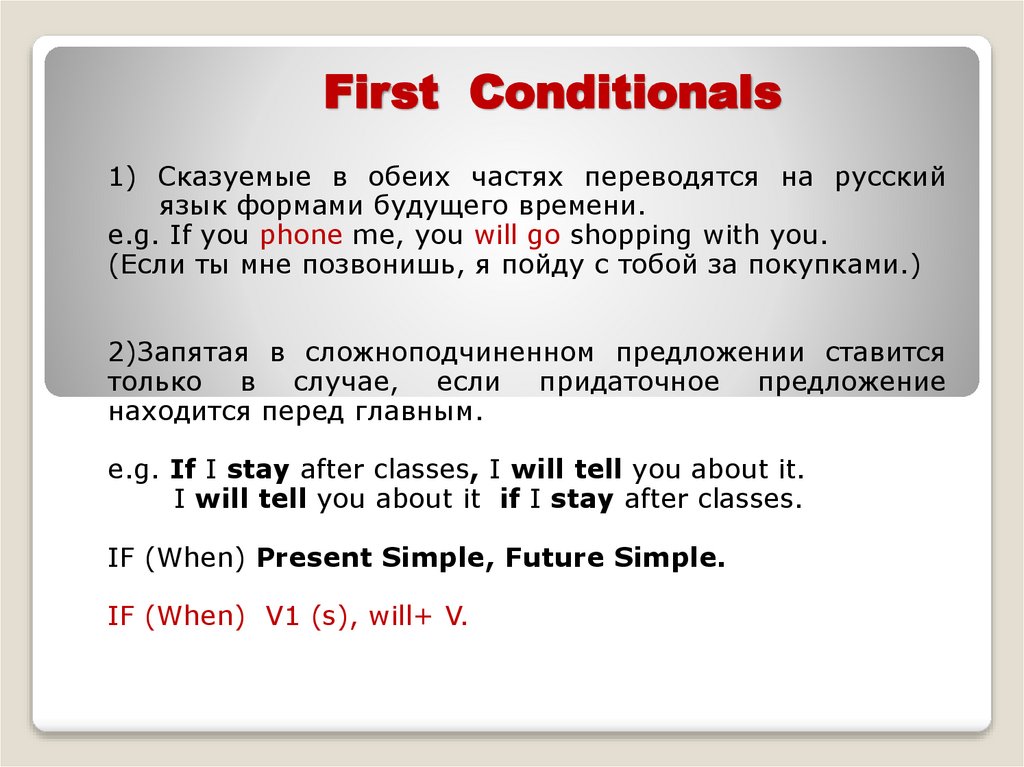 First Conditionals

1) Сказуемые в обеих частях переводятся на русский язык формами будущего времени.
e.g. If you phone me, you will go shopping with you.
(Если ты мне позвонишь, я пойду с тобой за покупками.)

2)Запятая в сложноподчиненном предложении ставится только в случае, если придаточное предложение находится перед главным.

e.g. If I stay after classes, I will tell you about it.
I will tell you about it if I stay after classes.

IF (When) Present Simple, Future Simple.

IF (When) V1 (s), will+ V.